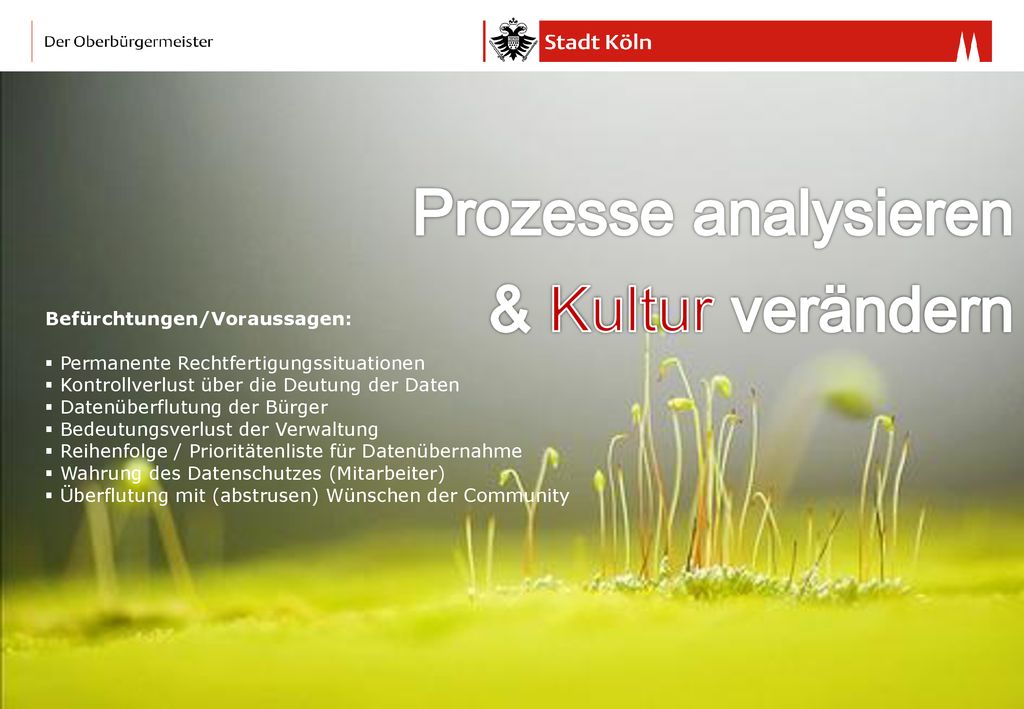 Der Oberbürgermeister

Stadt Köln

Prozesse analysieren
& Kultur verändern

Befürchtungen/Voraussagen:

▪ Permanente Rechtfertigungssituationen
▪ Kontrollverlust über die Deutung der Daten
▪ Datenüberflutung der Bürger
▪ Bedeutungsverlust der Verwaltung
▪ Reihenfolge / Prioritätenliste für Datenübernahme
▪ Wahrung des Datenschutzes (Mitarbeiter)
▪ Überflutung mit (abstrusen) Wünschen der Community